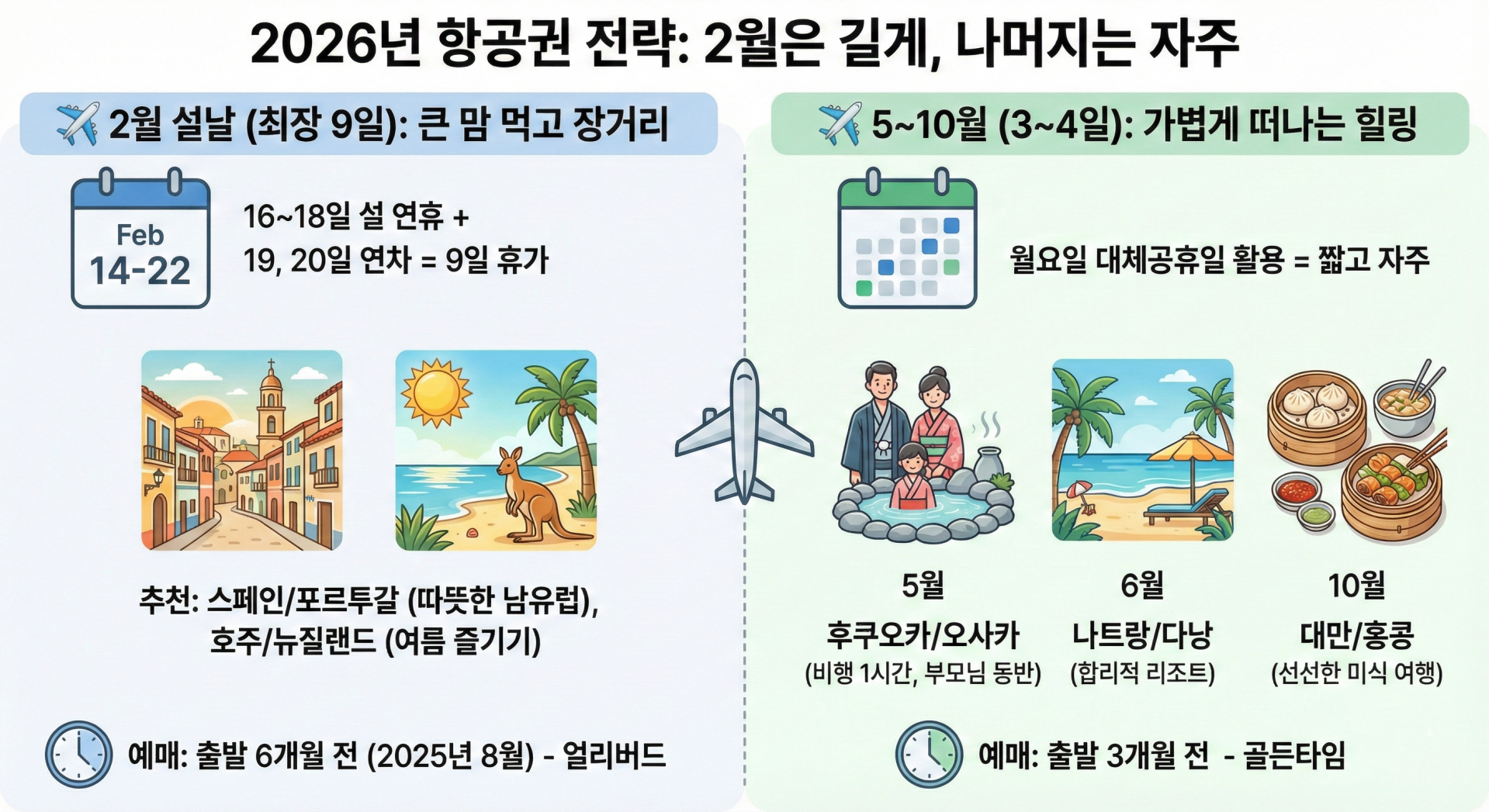 2026년 항공권 전략: 2월은 길게, 나머지는 자주

2월 설날 (최장 9일): 큰 맘 먹고 장거리

Feb
14-22

16~18일 설 연휴 +
19, 20일 연차 = 9일 휴가

추천: 스페인/포르투갈 (따뜻한 남유럽), 호주/뉴질랜드 (여름 즐기기)

예매: 출발 6개월 전 (2025년 8월) - 얼리버드

5~10월 (3~4일): 가볍게 떠나는 힐링

월요일 대체공휴일 활용 = 짧고 자주

5월
후쿠오카/오사카
(비행 1시간, 부모님 동반)

6월
나트랑/다낭
(합리적 리조트)

10월
대만/홍콩
(선선한 미식 여행)

예매: 출발 3개월 전 - 골든타임